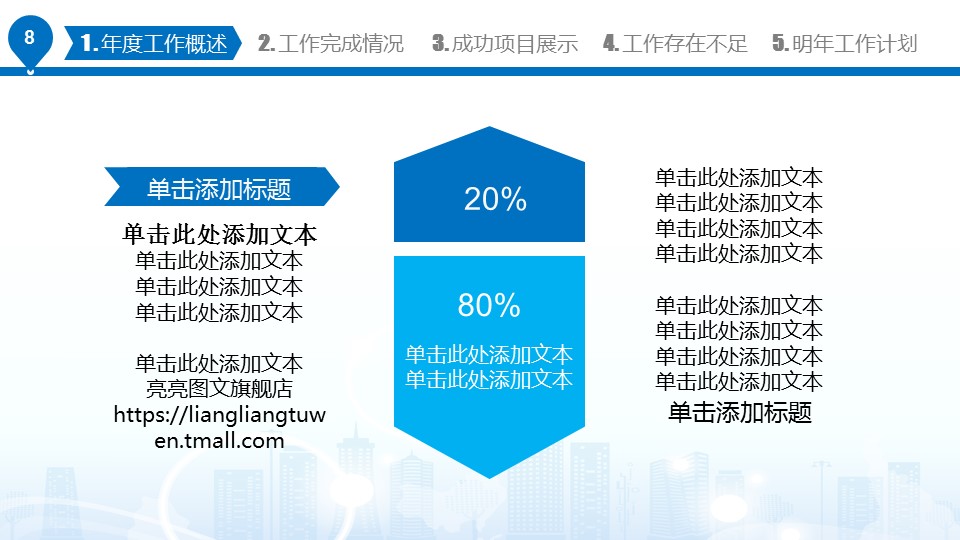 8

1.年度工作概述 2.工作完成情况 3.成功项目展示 4.工作存在不足 5.明年工作计划

单击添加标题

单击此处添加文本
单击此处添加文本
单击此处添加文本
单击此处添加文本

单击此处添加文本
亮亮图文旗舰店
https://liangliangtuwen.tmall.com

20%

80%

单击此处添加文本
单击此处添加文本

单击此处添加文本
单击此处添加文本
单击此处添加文本
单击此处添加文本

单击此处添加文本
单击此处添加文本
单击此处添加文本
单击此处添加文本
单击添加标题